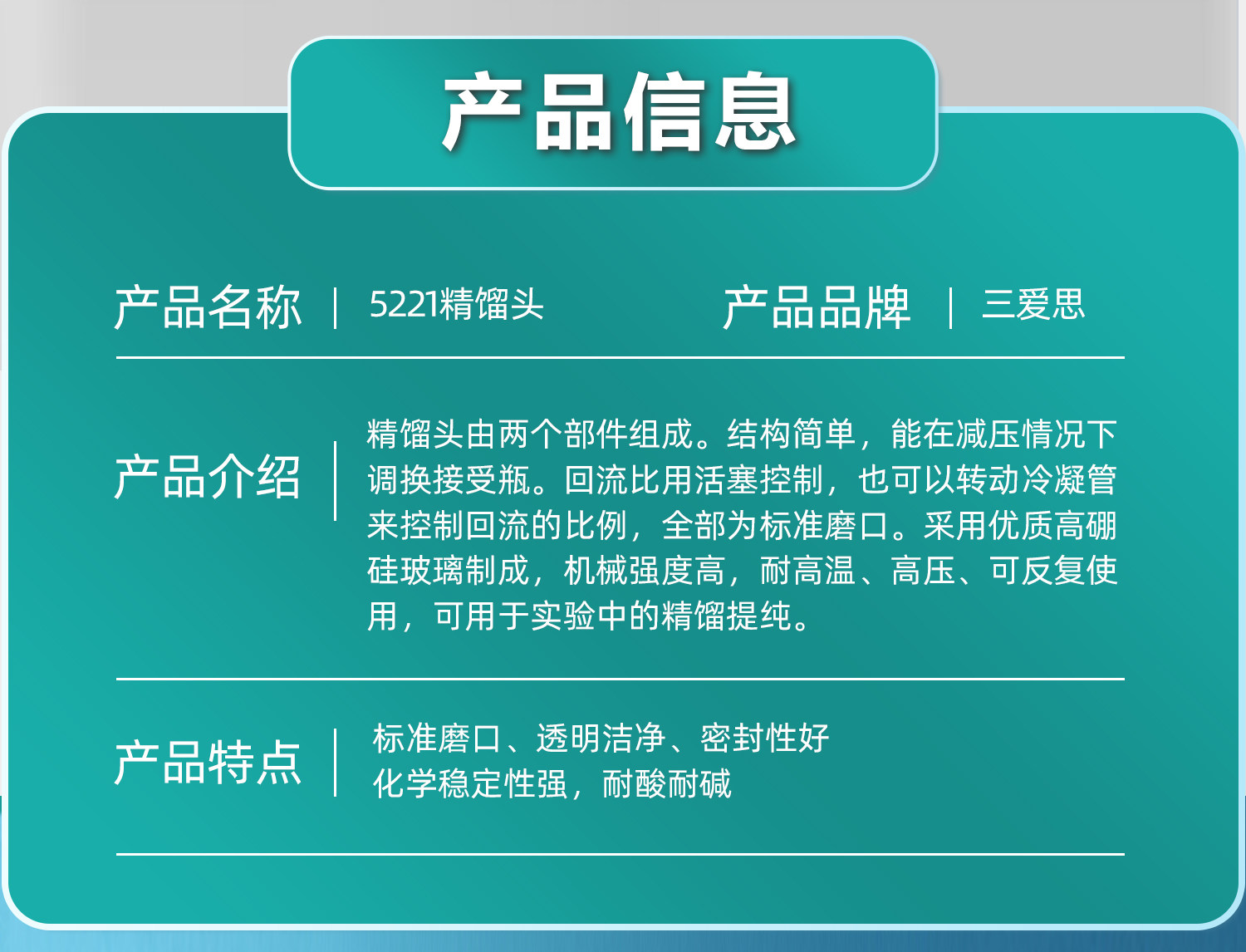 产品信息

产品名称 | 5221精馏头 产品品牌 | 三爱思

产品介绍 | 精馏头由两个部件组成。结构简单，能在减压情况下调换接受瓶。回流比用活塞控制，也可以转动冷凝管来控制回流的比例，全部为标准磨口。采用优质高硼硅玻璃制成，机械强度高，耐高温、高压、可反复使用，可用于实验中的精馏提纯。

产品特点 | 标准磨口、透明洁净、密封性好
化学稳定性强，耐酸耐碱